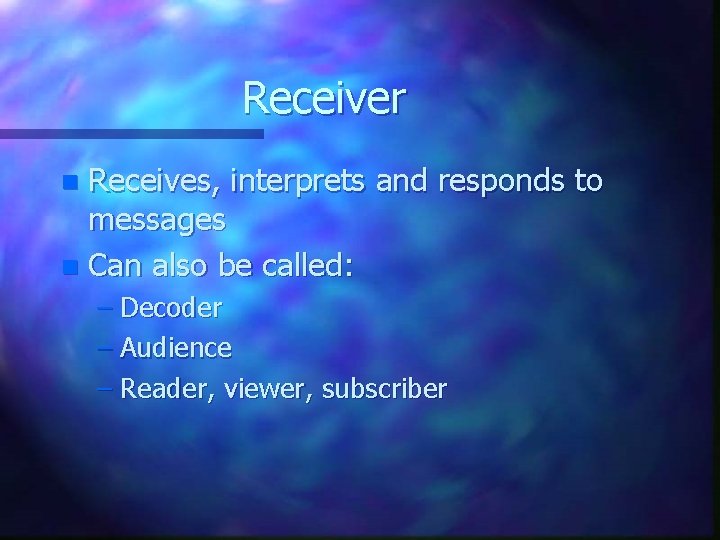 Receiver

- Receives, interprets and responds to messages
- Can also be called:
  – Decoder
  – Audience
  – Reader, viewer, subscriber